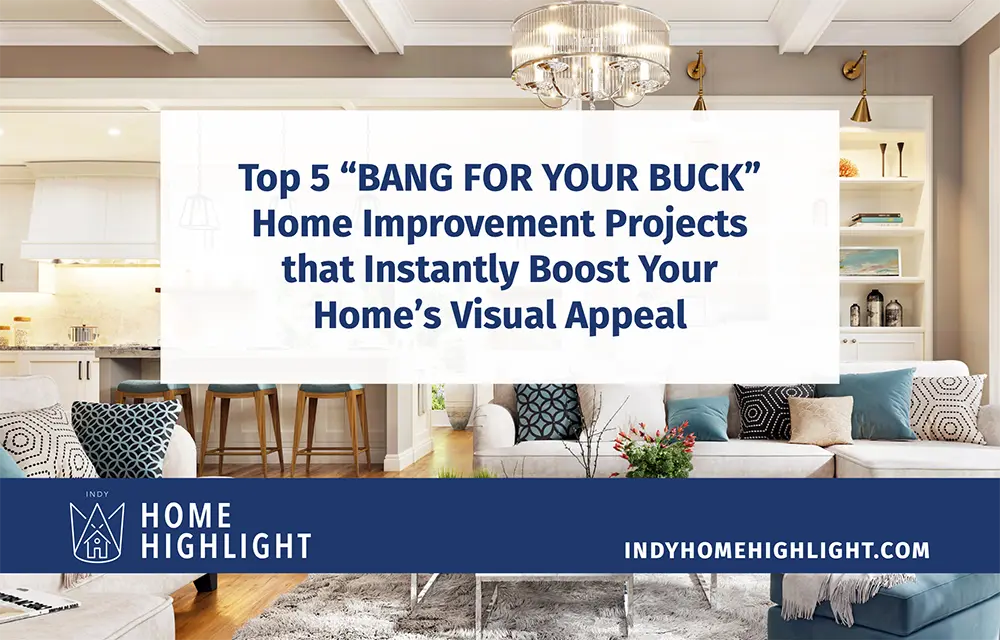 Top 5 “BANG FOR YOUR BUCK” Home Improvement Projects that Instantly Boost Your Home’s Visual Appeal

INDY
HOME
HIGHLIGHT

INDYHOMEHIGHLIGHT.COM